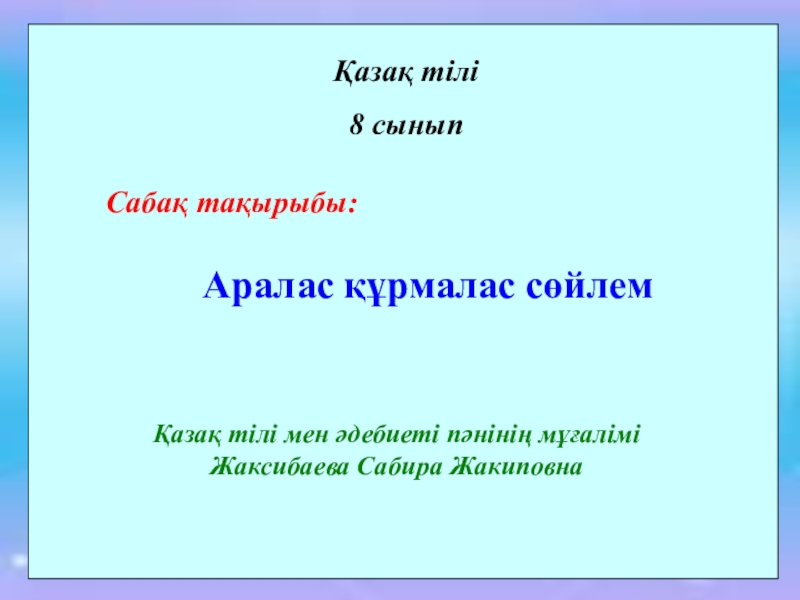 Қазақ тілі

8 сынып

Сабақ тақырыбы:

Аралас құрмалас сөйлем

Қазақ тілі мен әдебиеті пәнінің мұғалімі
Жаксибаева Сабира Жакиповна